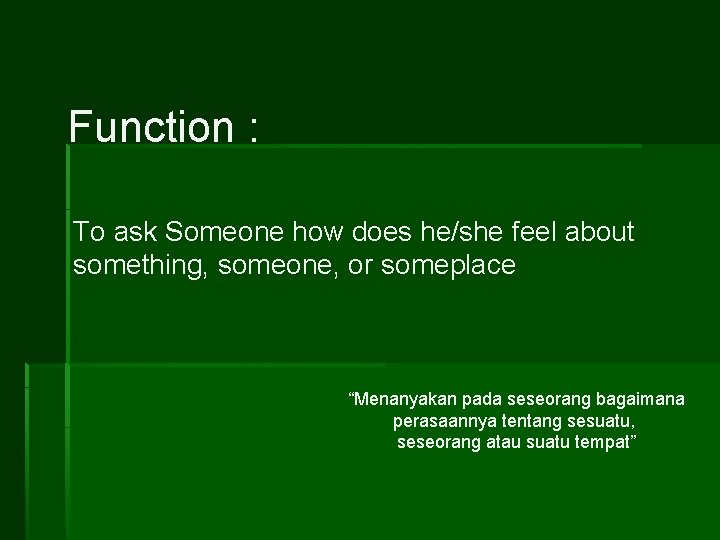 Function :

To ask Someone how does he/she feel about something, someone, or someplace

“Menanyakan pada seseorang bagaimana perasaannya tentang sesuatu, seseorang atau suatu tempat”